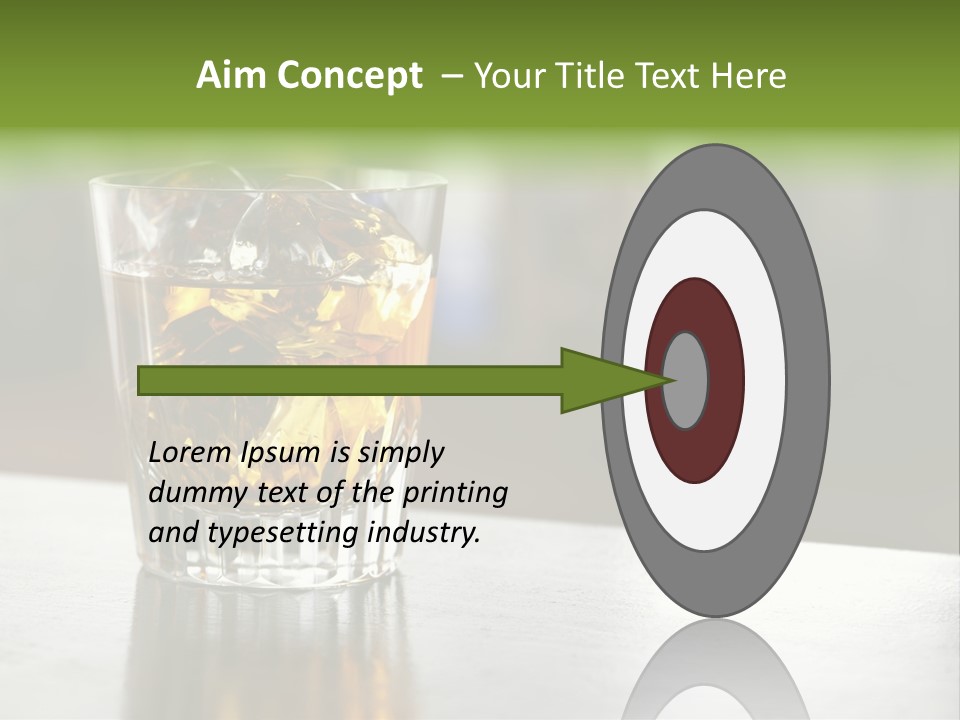 Aim Concept – Your Title Text Here

Lorem Ipsum is simply dummy text of the printing and typesetting industry.